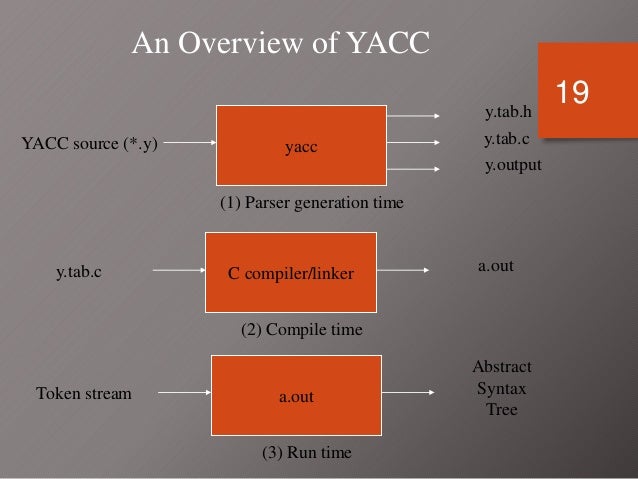 An Overview of YACC

19

YACC source (*.y)

yacc

y.tab.h
y.tab.c
y.output

(1) Parser generation time

y.tab.c

C compiler/linker

a.out

(2) Compile time

Token stream

a.out

Abstract Syntax Tree

(3) Run time